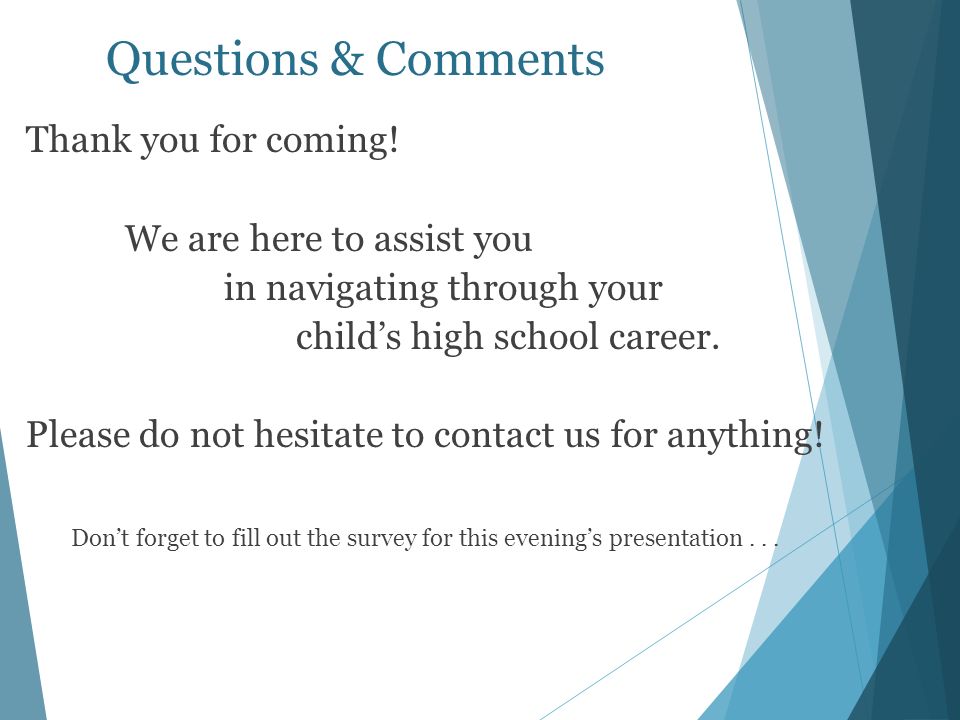 Questions & Comments

Thank you for coming!

We are here to assist you in navigating through your child’s high school career.

Please do not hesitate to contact us for anything!

Don’t forget to fill out the survey for this evening’s presentation . . .